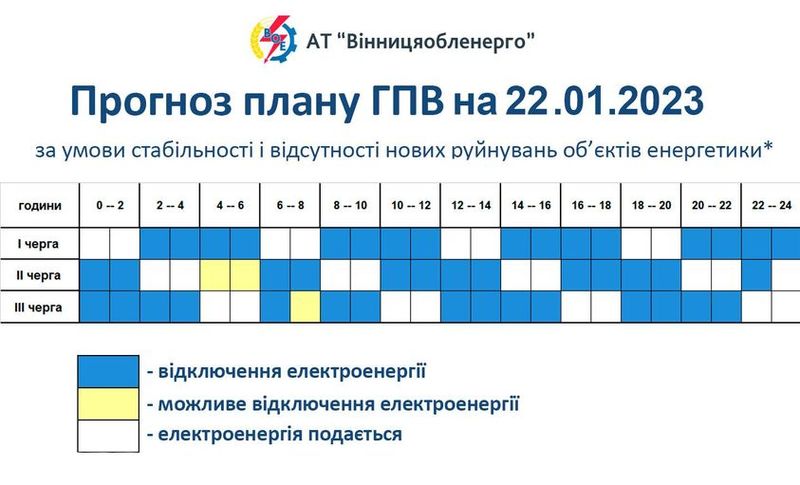 ВОЕ АТ "Вінницяобленерго"

Прогноз плану ГПВ на 22.01.2023

за умови стабільності і відсутності нових руйнувань об'єктів енергетики*

| години | 0 -- 2 | 2 -- 4 | 4 -- 6 | 6 -- 8 | 8 -- 10 | 10 -- 12 | 12 -- 14 | 14 -- 16 | 16 -- 18 | 18 -- 20 | 20 -- 22 | 22 -- 24 |
|---|---|---|---|---|---|---|---|---|---|---|---|---|
| I черга | | | | | | | | | | | | |
| II черга | | | | | | | | | | | | |
| III черга | | | | | | | | | | | | |

- відключення електроенергії
- можливе відключення електроенергії
- електроенергія подається